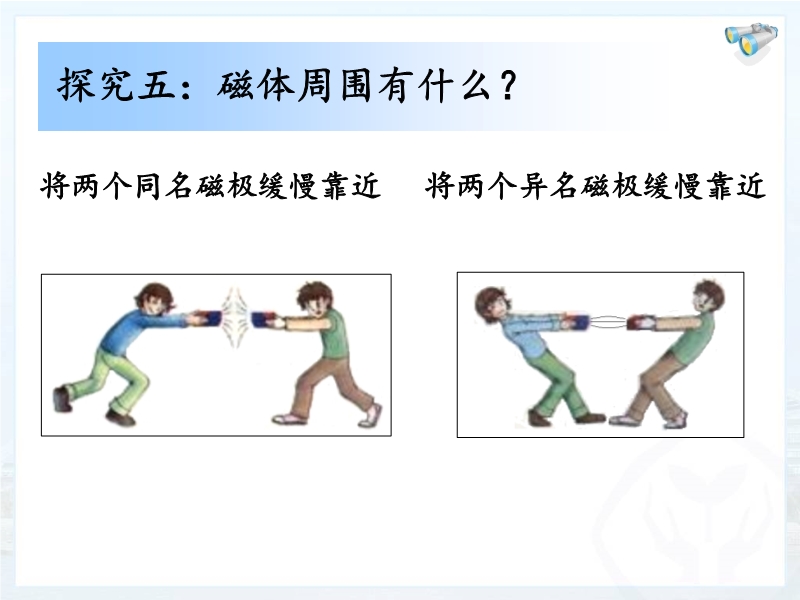 探究五：磁体周围有什么？

将两个同名磁极缓慢靠近

将两个异名磁极缓慢靠近